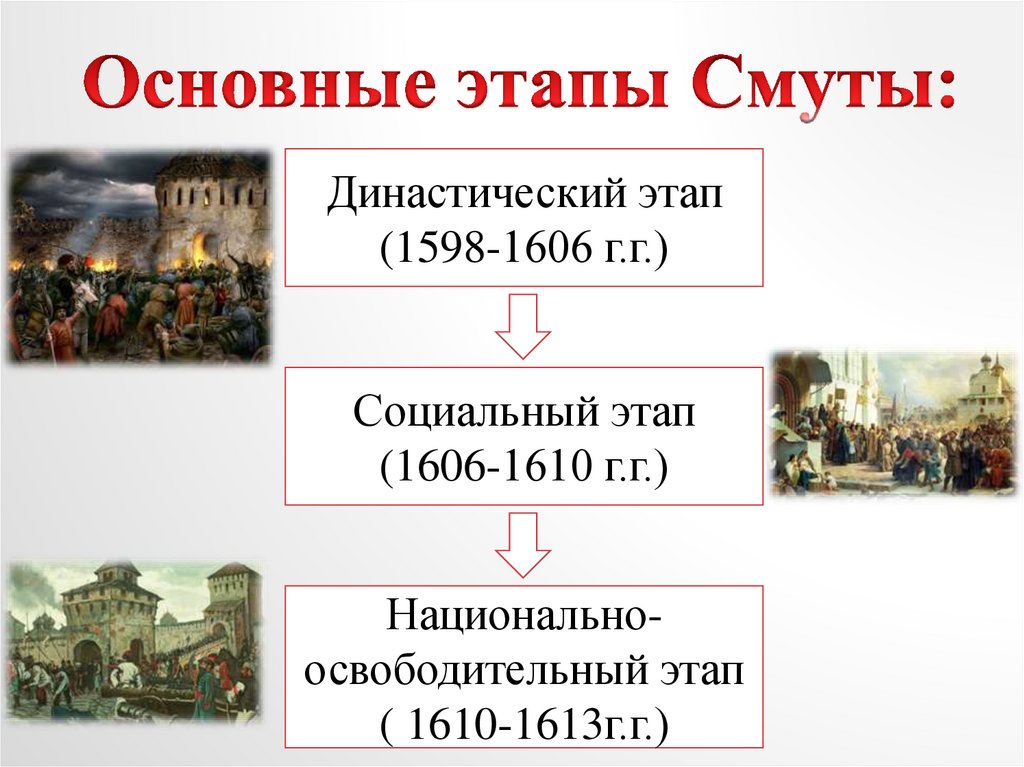 Основные этапы Смуты:

Династический этап (1598-1606 г.г.)

Социальный этап (1606-1610 г.г.)

Национально-освободительный этап ( 1610-1613г.г.)